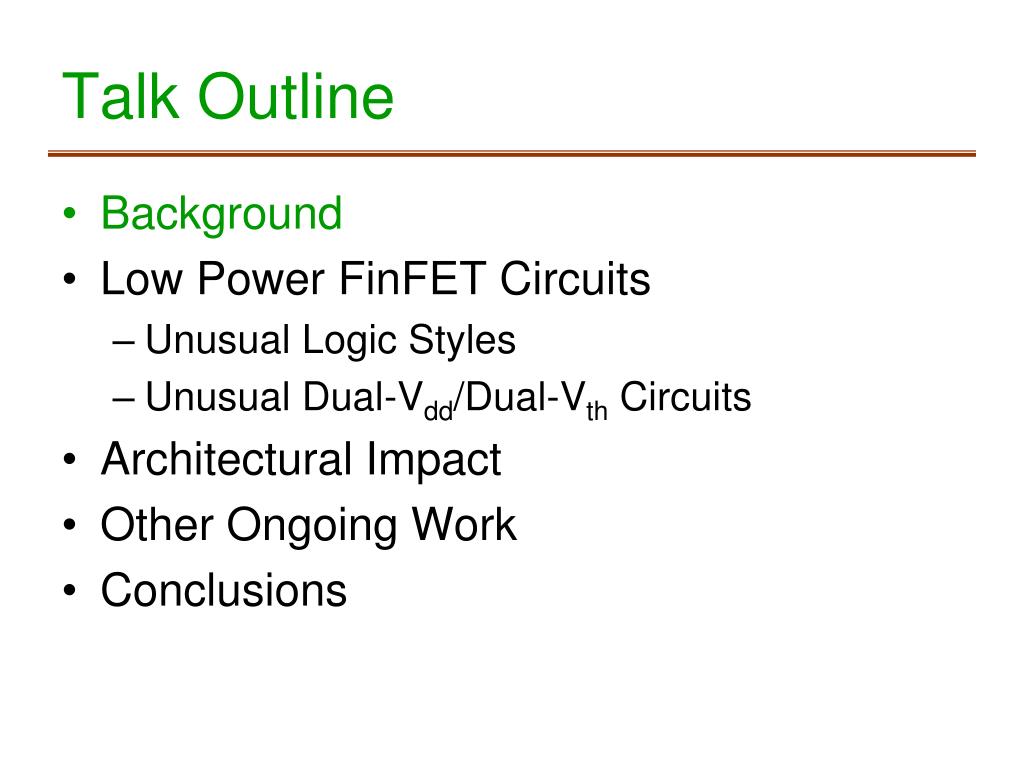 Talk Outline

• Background
• Low Power FinFET Circuits
  – Unusual Logic Styles
  – Unusual Dual-$V_{dd}$/Dual-$V_{th}$ Circuits
• Architectural Impact
• Other Ongoing Work
• Conclusions